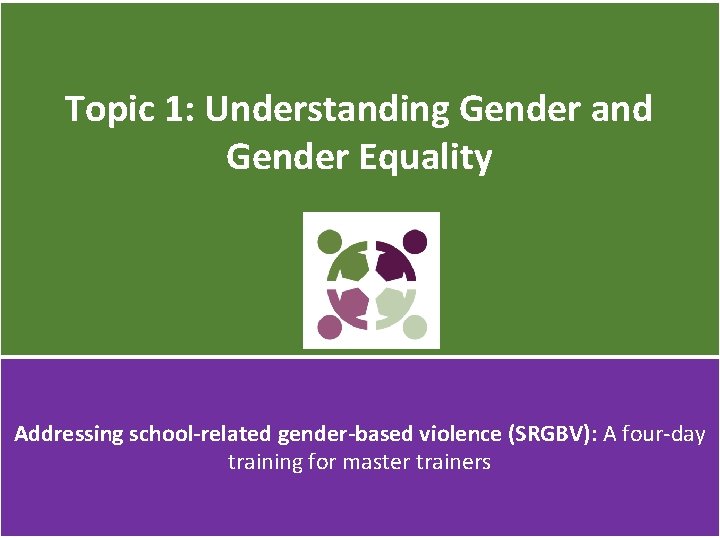 Topic 1: Understanding Gender and Gender Equality

Addressing school-related gender-based violence (SRGBV): A four-day training for master trainers